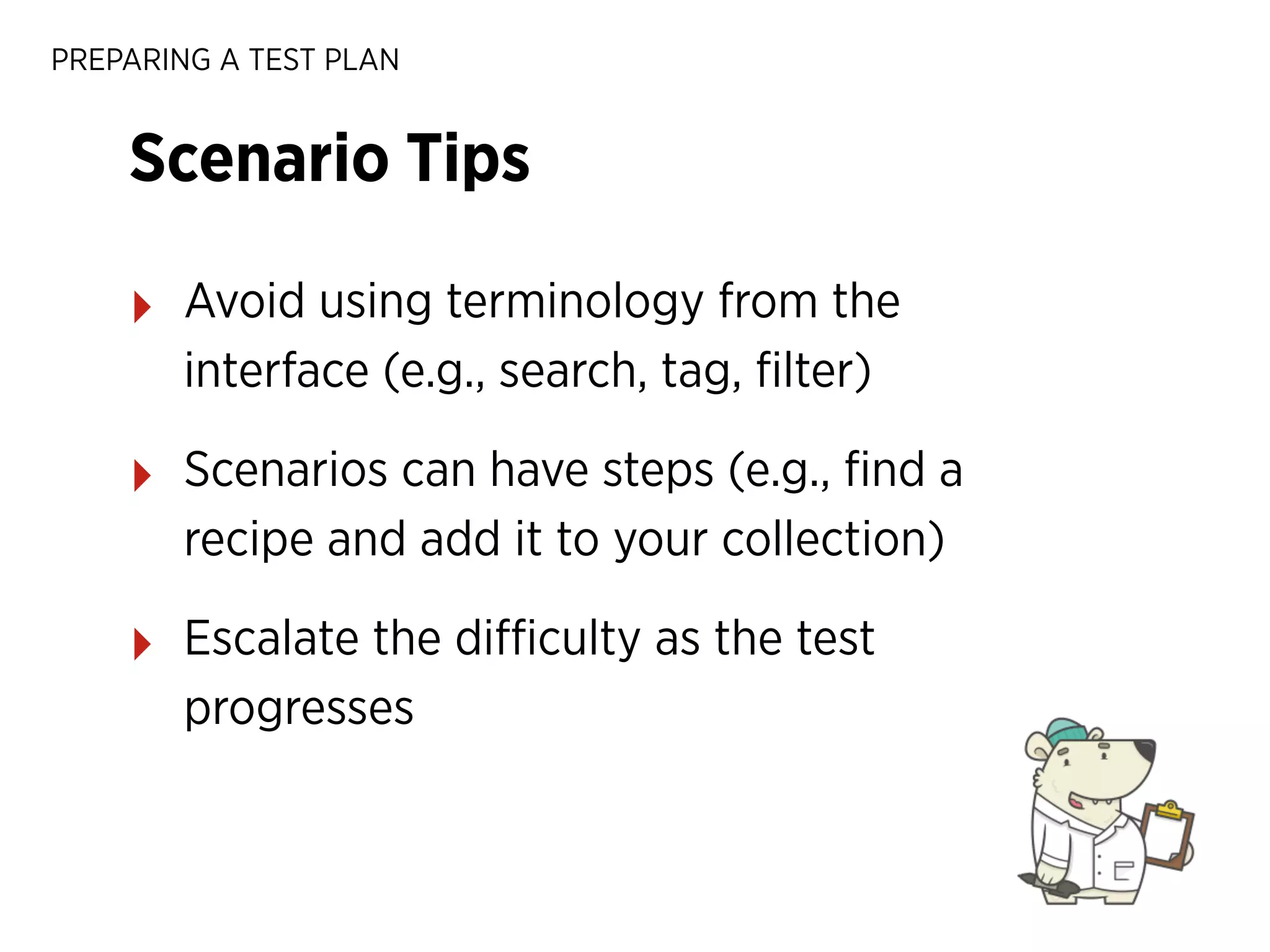 PREPARING A TEST PLAN

Scenario Tips

Avoid using terminology from the interface (e.g., search, tag, filter)

Scenarios can have steps (e.g., find a recipe and add it to your collection)

Escalate the difficulty as the test progresses